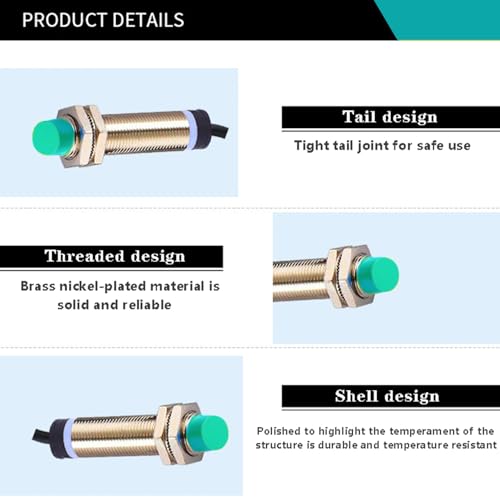 PRODUCT DETAILS

Tail design

Tight tail joint for safe use

Threaded design

Brass nickel-plated material is solid and reliable

Shell design

Polished to highlight the temperament of the structure is durable and temperature resistant